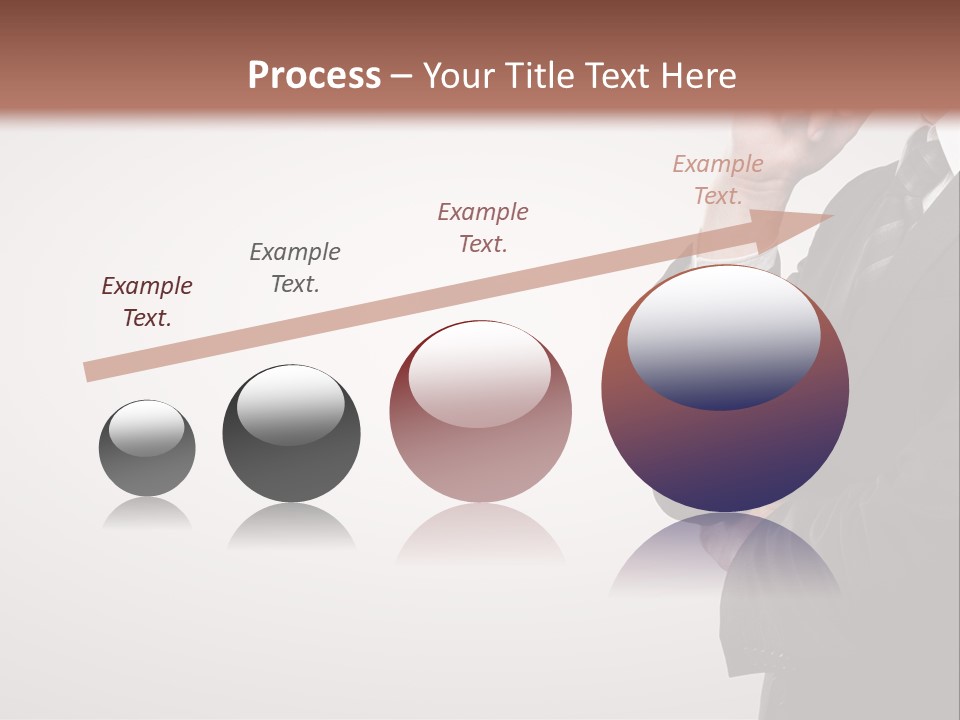 Process – Your Title Text Here

Example Text.

Example Text.

Example Text.

Example Text.